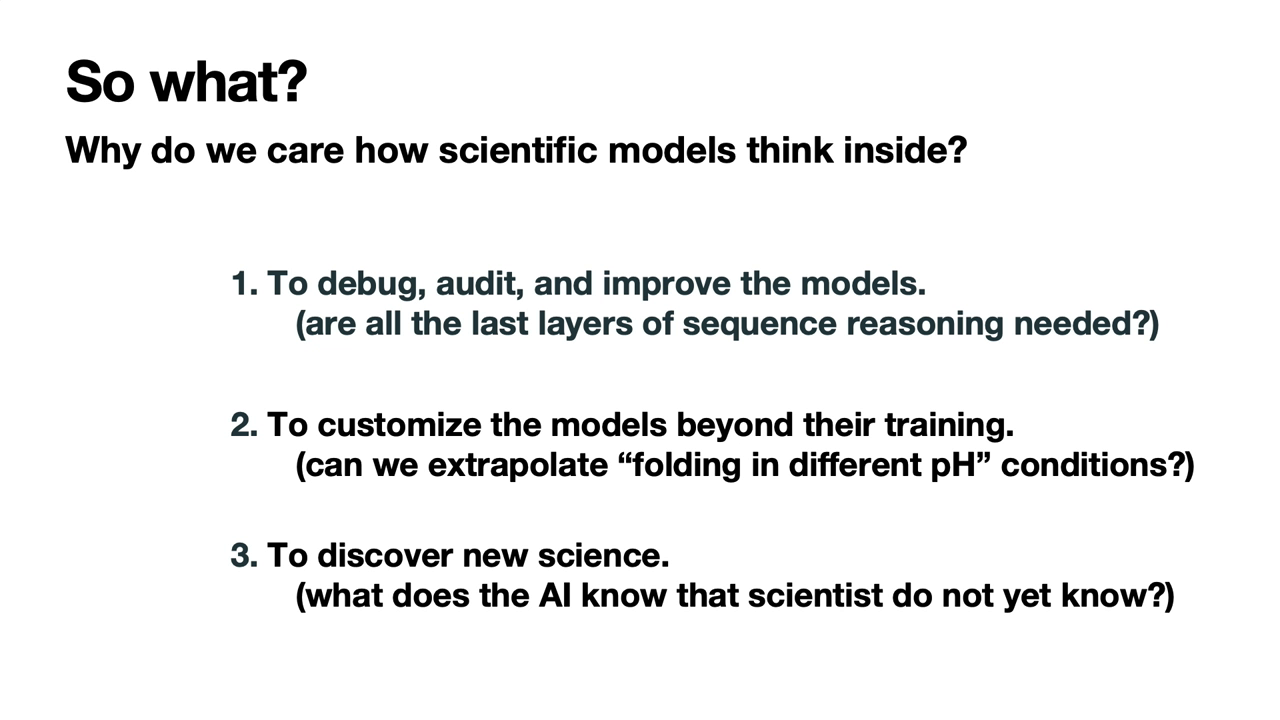 So what?

Why do we care how scientific models think inside?

1. To debug, audit, and improve the models.
(are all the last layers of sequence reasoning needed?)

2. To customize the models beyond their training.
(can we extrapolate "folding in different pH" conditions?)

3. To discover new science.
(what does the AI know that scientist do not yet know?)